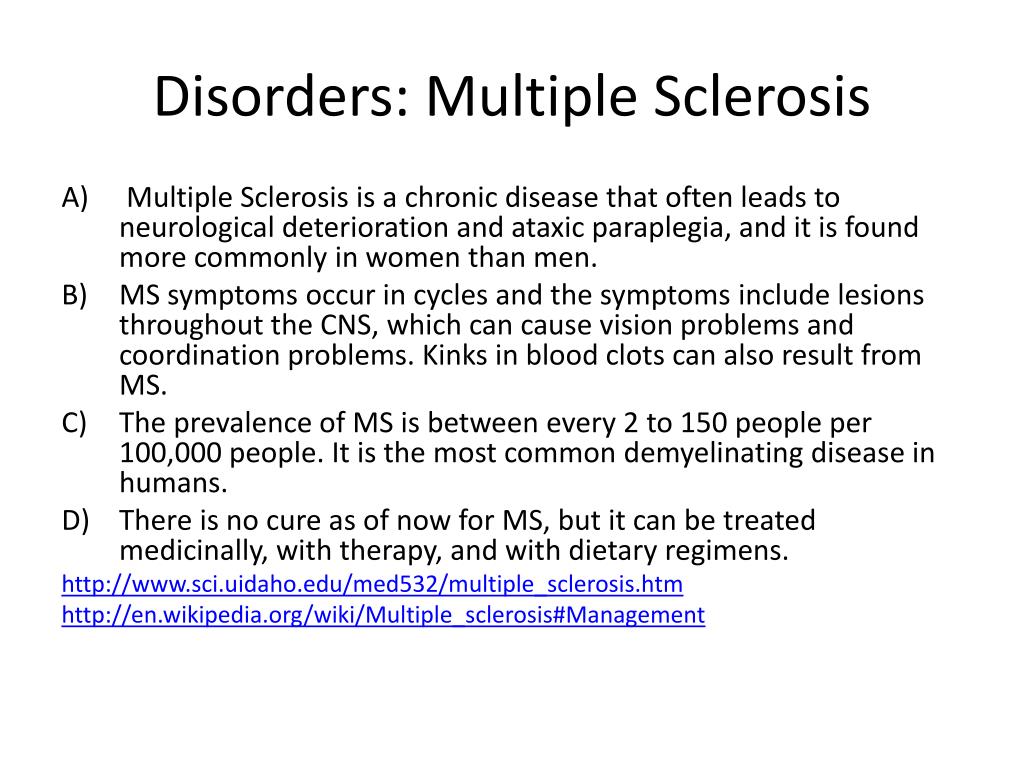 Disorders: Multiple Sclerosis

A) Multiple Sclerosis is a chronic disease that often leads to neurological deterioration and ataxic paraplegia, and it is found more commonly in women than men.

B) MS symptoms occur in cycles and the symptoms include lesions throughout the CNS, which can cause vision problems and coordination problems. Kinks in blood clots can also result from MS.

C) The prevalence of MS is between every 2 to 150 people per 100,000 people. It is the most common demyelinating disease in humans.

D) There is no cure as of now for MS, but it can be treated medicinally, with therapy, and with dietary regimens.

http://www.sci.uidaho.edu/med532/multiple_sclerosis.htm
http://en.wikipedia.org/wiki/Multiple_sclerosis#Management